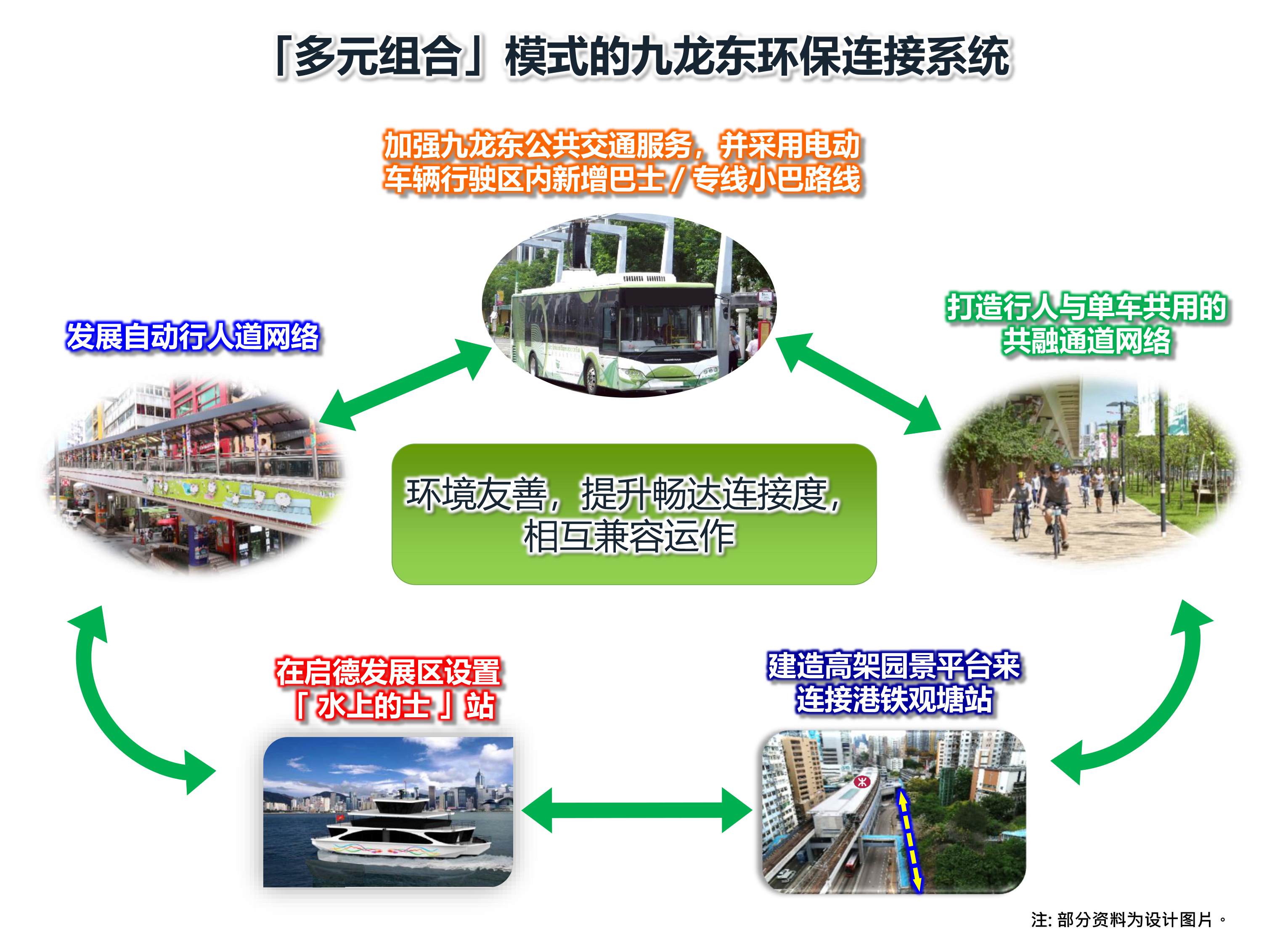 「多元组合」模式的九龙东环保连接系统

加强九龙东公共交通服务，并采用电动车辆行驶区内新增巴士 / 专线小巴路线

发展自动行人道网络

打造行人与单车共用的共融通道网络

环境友善，提升畅达连接度，相互兼容运作

在启德发展区设置「水上的士」站

建造高架园景平台来连接港铁观塘站

注: 部分资料为设计图片。